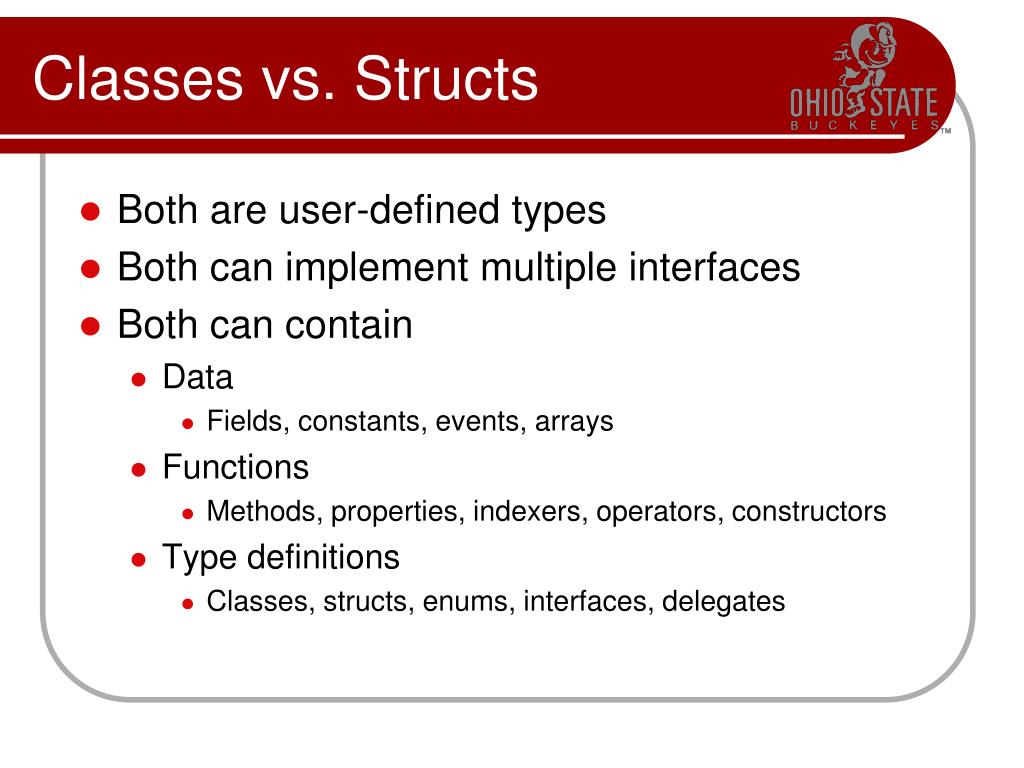 Classes vs. Structs

OHIO STATE
BUCKEYES
TM

- Both are user-defined types
- Both can implement multiple interfaces
- Both can contain
  - Data
    - Fields, constants, events, arrays
  - Functions
    - Methods, properties, indexers, operators, constructors
  - Type definitions
    - Classes, structs, enums, interfaces, delegates